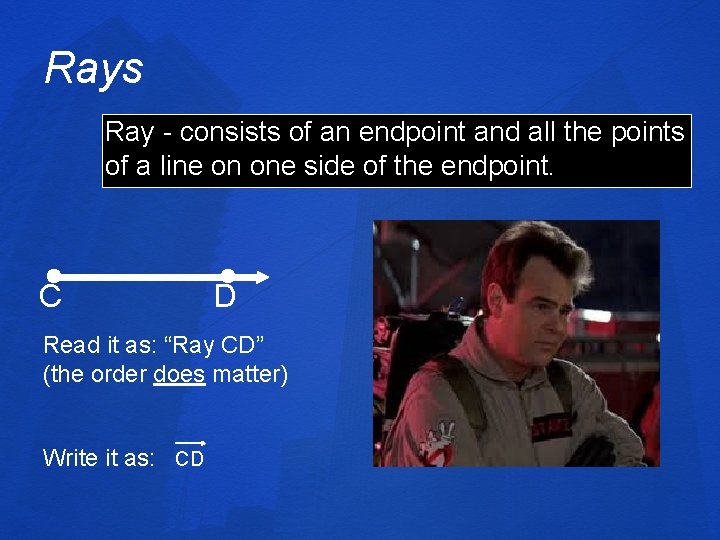 Rays

Ray - consists of an endpoint and all the points of a line on one side of the endpoint.

C D

Read it as: “Ray CD” (the order does matter)

Write it as: $\overrightarrow{CD}$

STANTZ